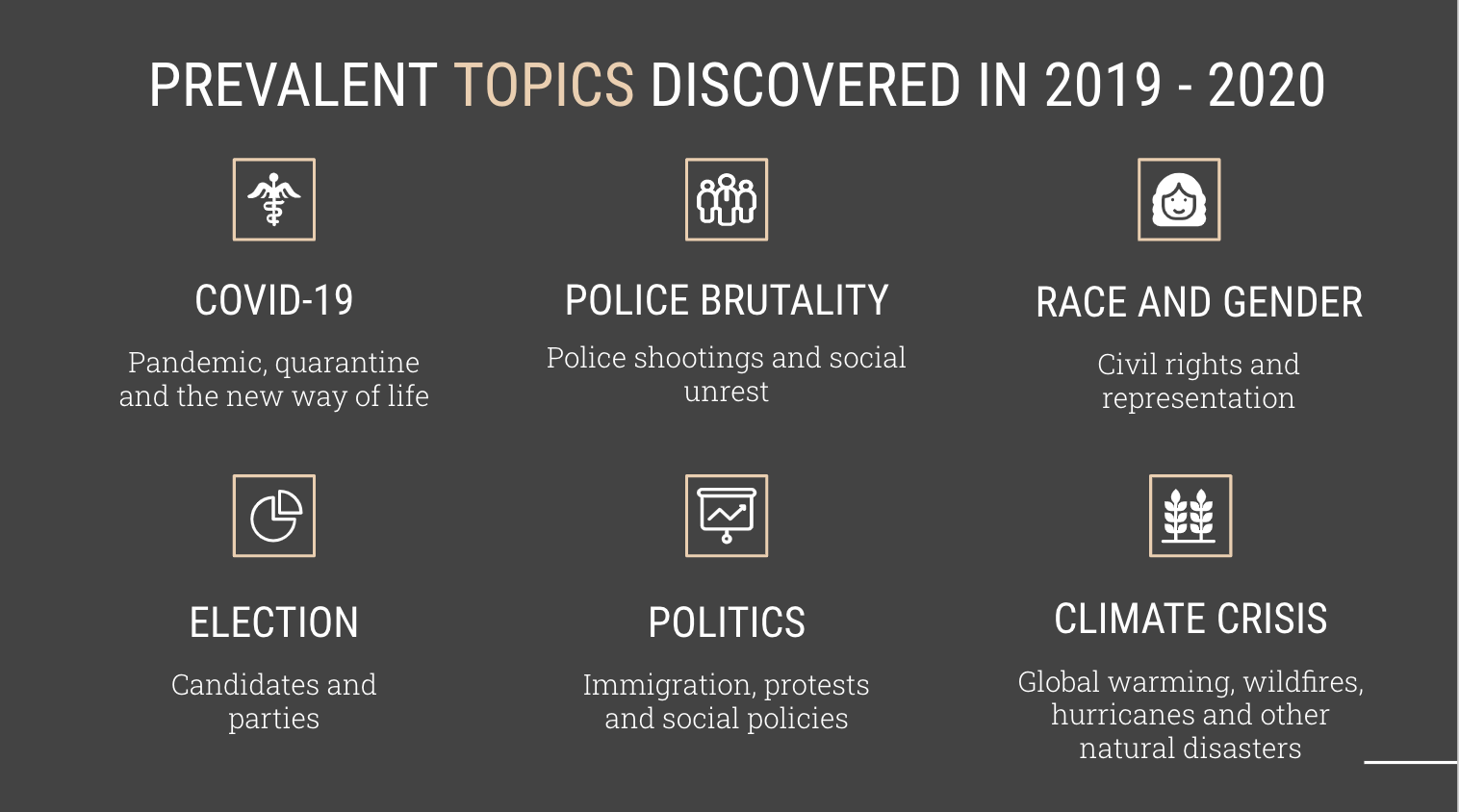 PREVALENT TOPICS DISCOVERED IN 2019 - 2020

COVID-19

Pandemic, quarantine and the new way of life

POLICE BRUTALITY

Police shootings and social unrest

RACE AND GENDER

Civil rights and representation

ELECTION

Candidates and parties

POLITICS

Immigration, protests and social policies

CLIMATE CRISIS

Global warming, wildfires, hurricanes and other natural disasters